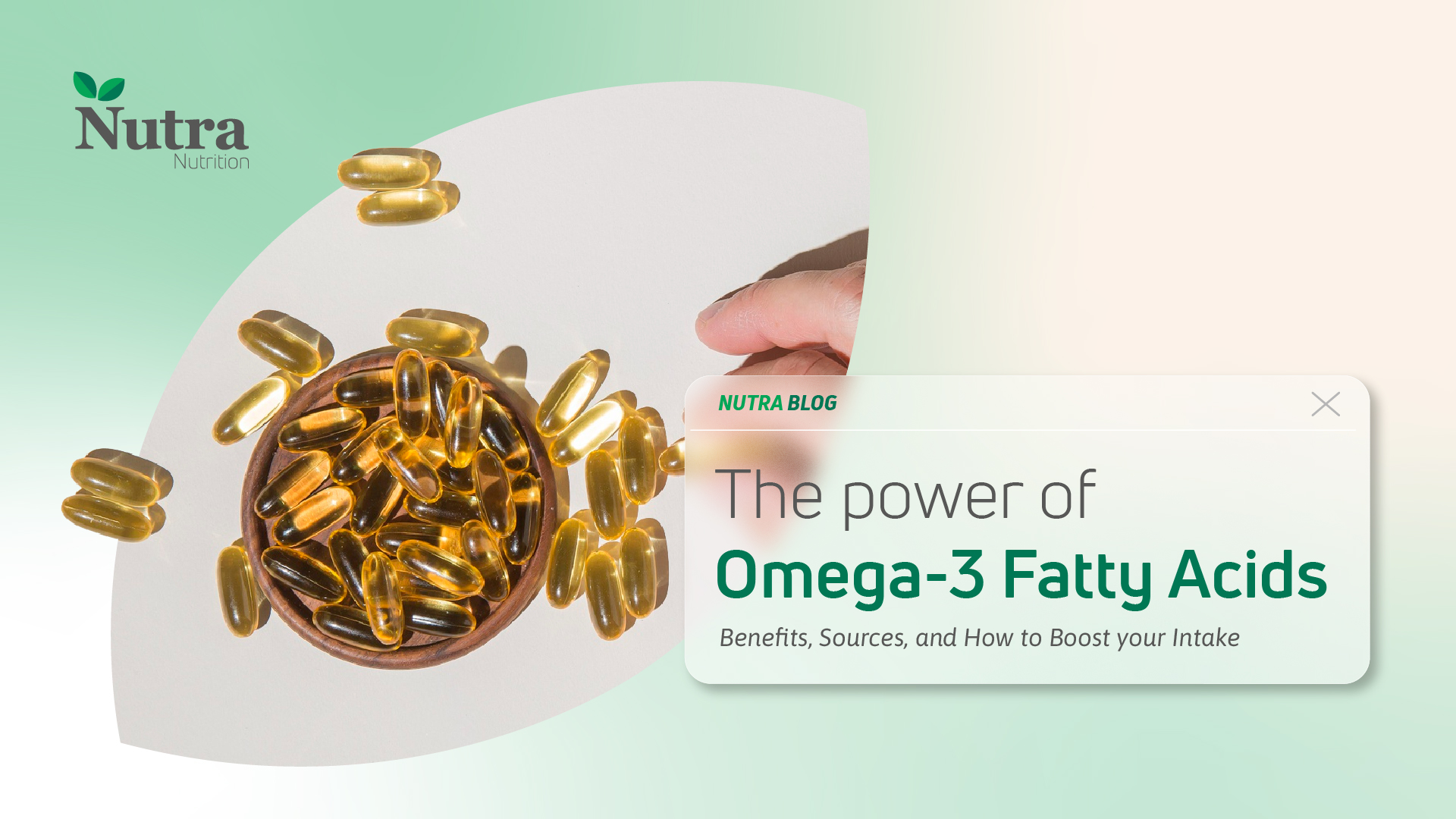 Nutra
Nutrition

NUTRA BLOG

The power of
Omega-3 Fatty Acids

Benefits, Sources, and How to Boost your Intake